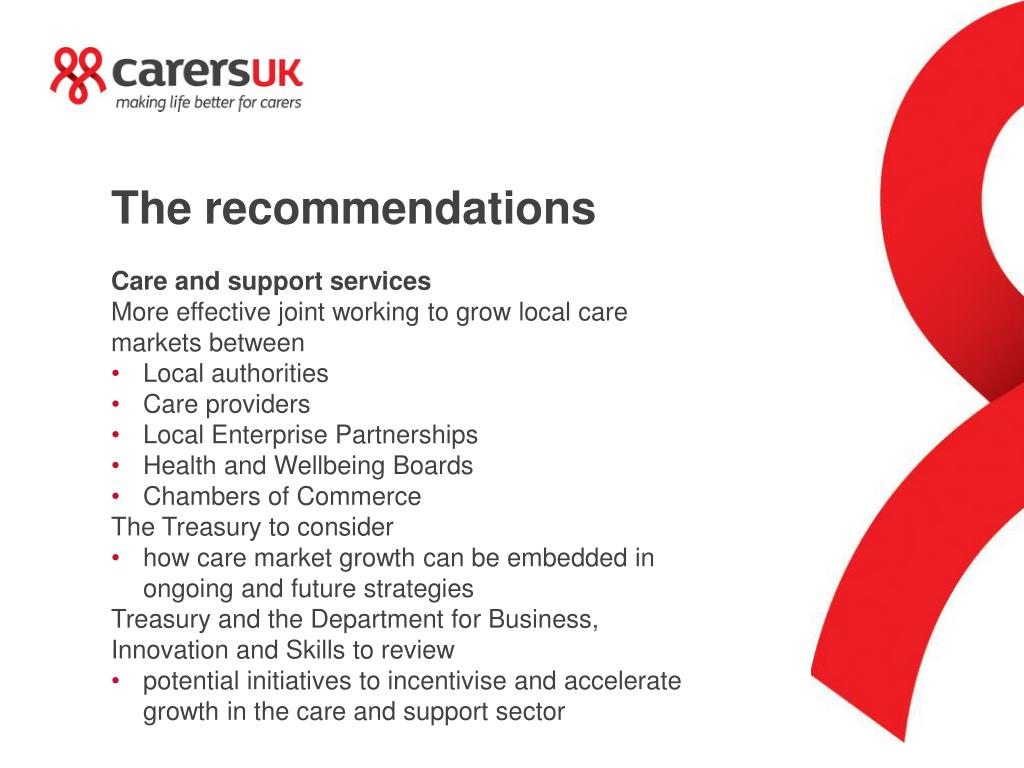 carersUK
making life better for carers

The recommendations

Care and support services
More effective joint working to grow local care markets between
• Local authorities
• Care providers
• Local Enterprise Partnerships
• Health and Wellbeing Boards
• Chambers of Commerce
The Treasury to consider
• how care market growth can be embedded in ongoing and future strategies
Treasury and the Department for Business, Innovation and Skills to review
• potential initiatives to incentivise and accelerate growth in the care and support sector